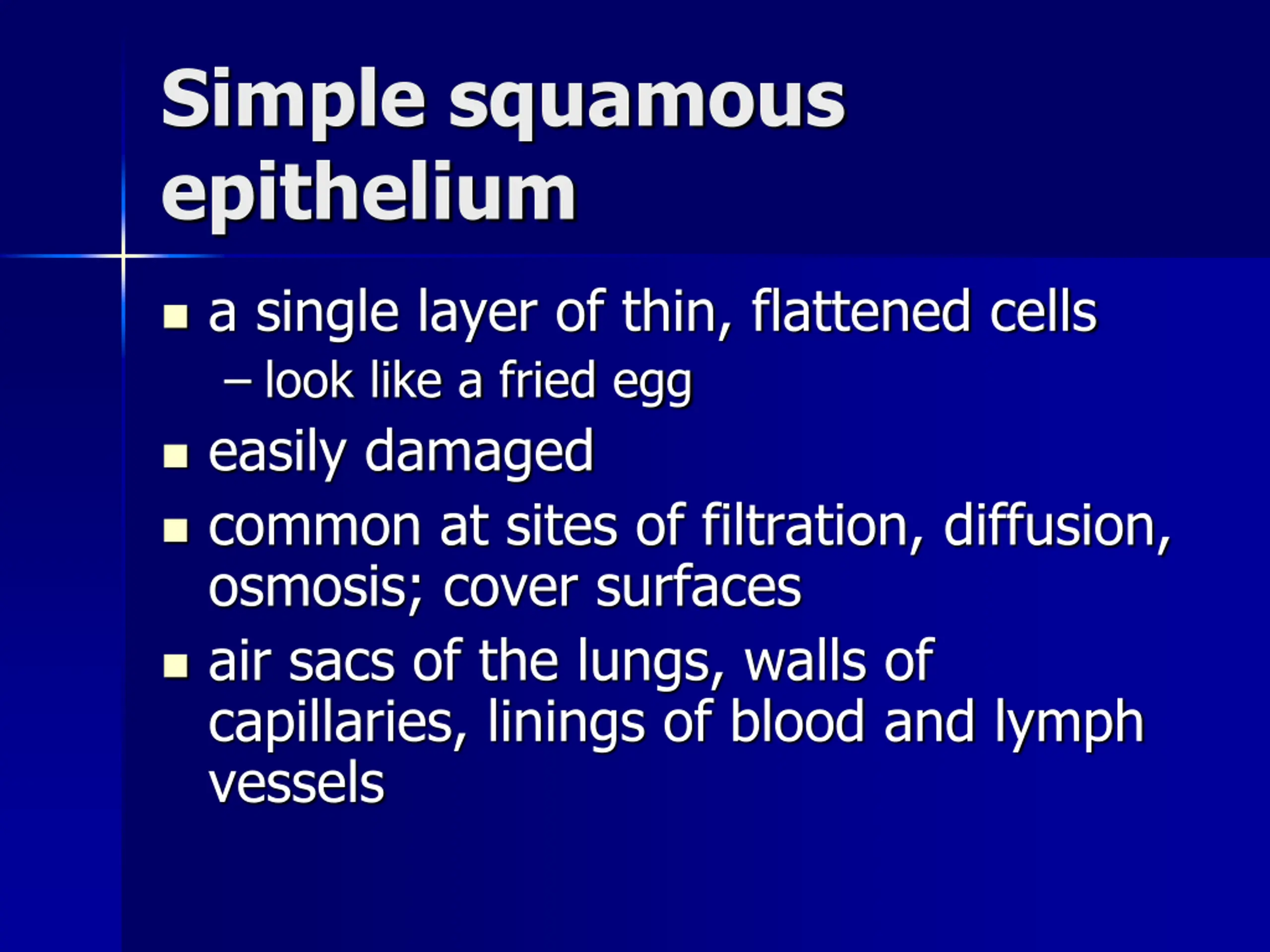 Simple squamous epithelium

- a single layer of thin, flattened cells
  – look like a fried egg
- easily damaged
- common at sites of filtration, diffusion, osmosis; cover surfaces
- air sacs of the lungs, walls of capillaries, linings of blood and lymph vessels